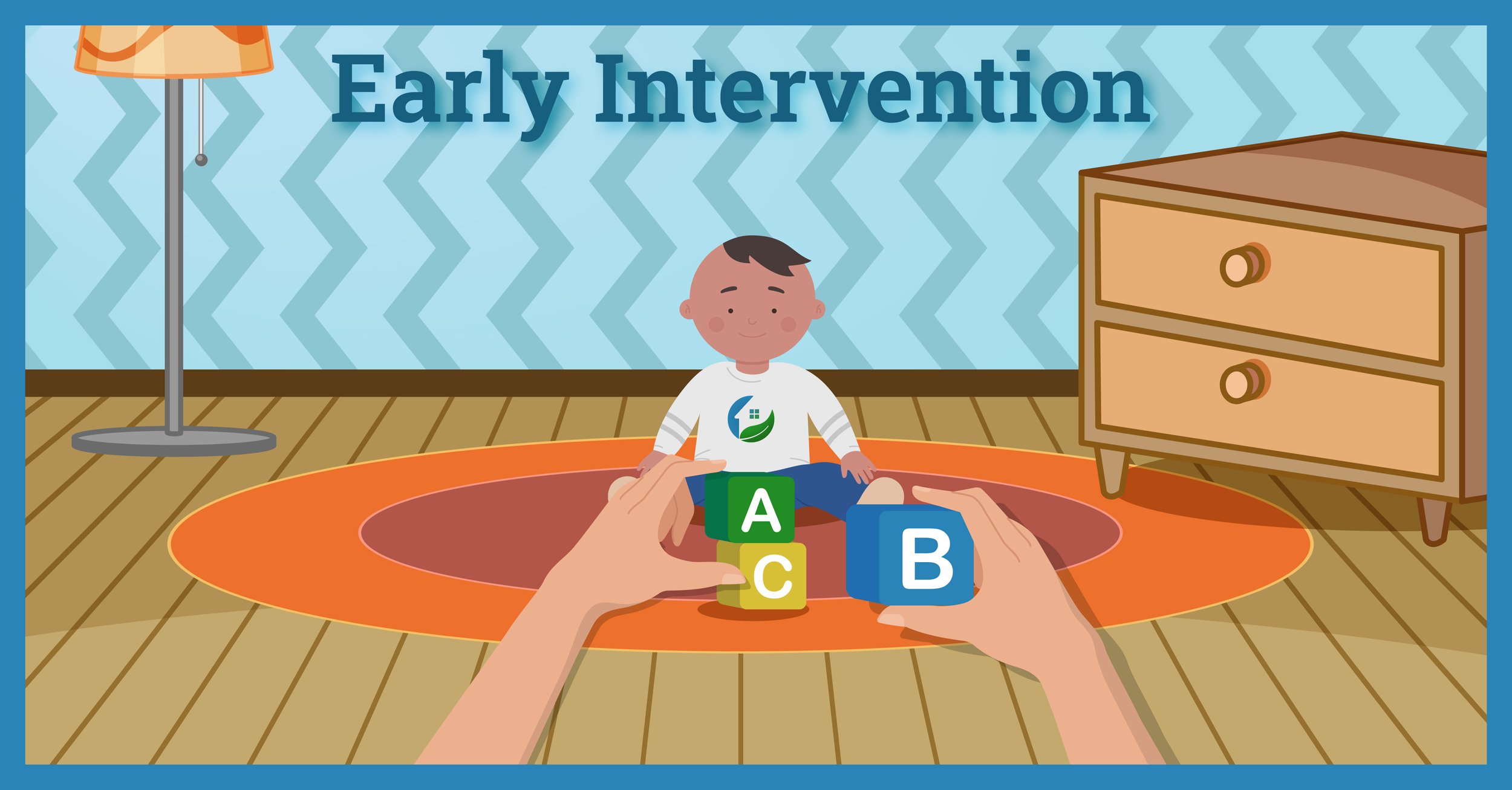 Early Intervention

A
C
B